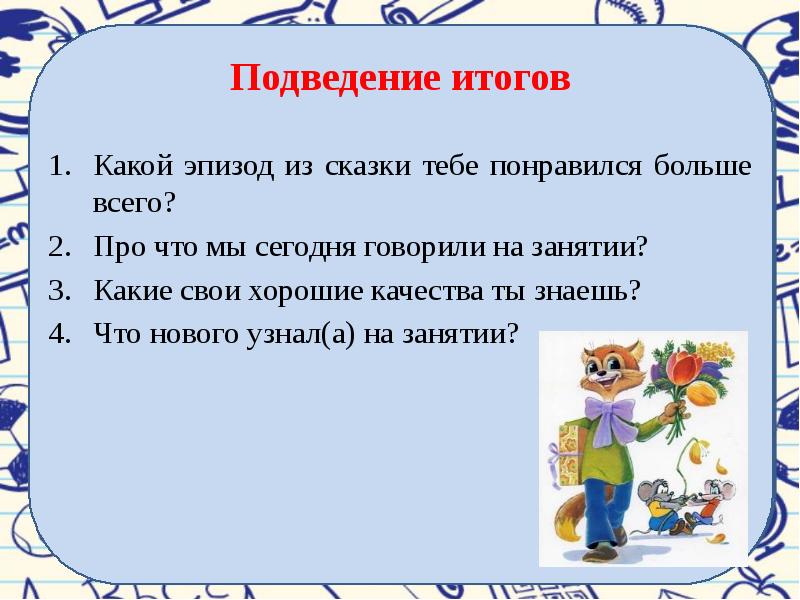 Подведение итогов

1. Какой эпизод из сказки тебе понравился больше всего?
2. Про что мы сегодня говорили на занятии?
3. Какие свои хорошие качества ты знаешь?
4. Что нового узнал(а) на занятии?